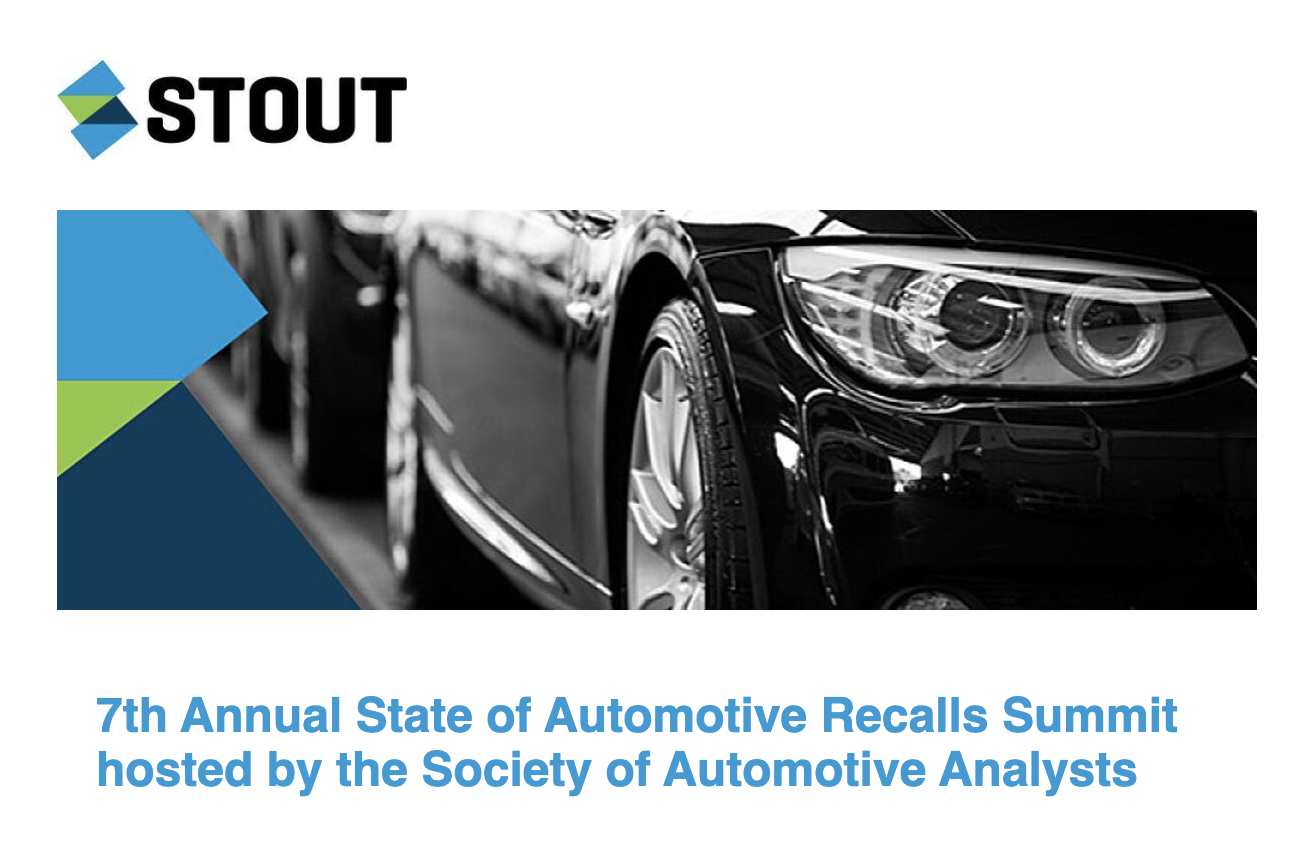 STOUT

7th Annual State of Automotive Recalls Summit hosted by the Society of Automotive Analysts